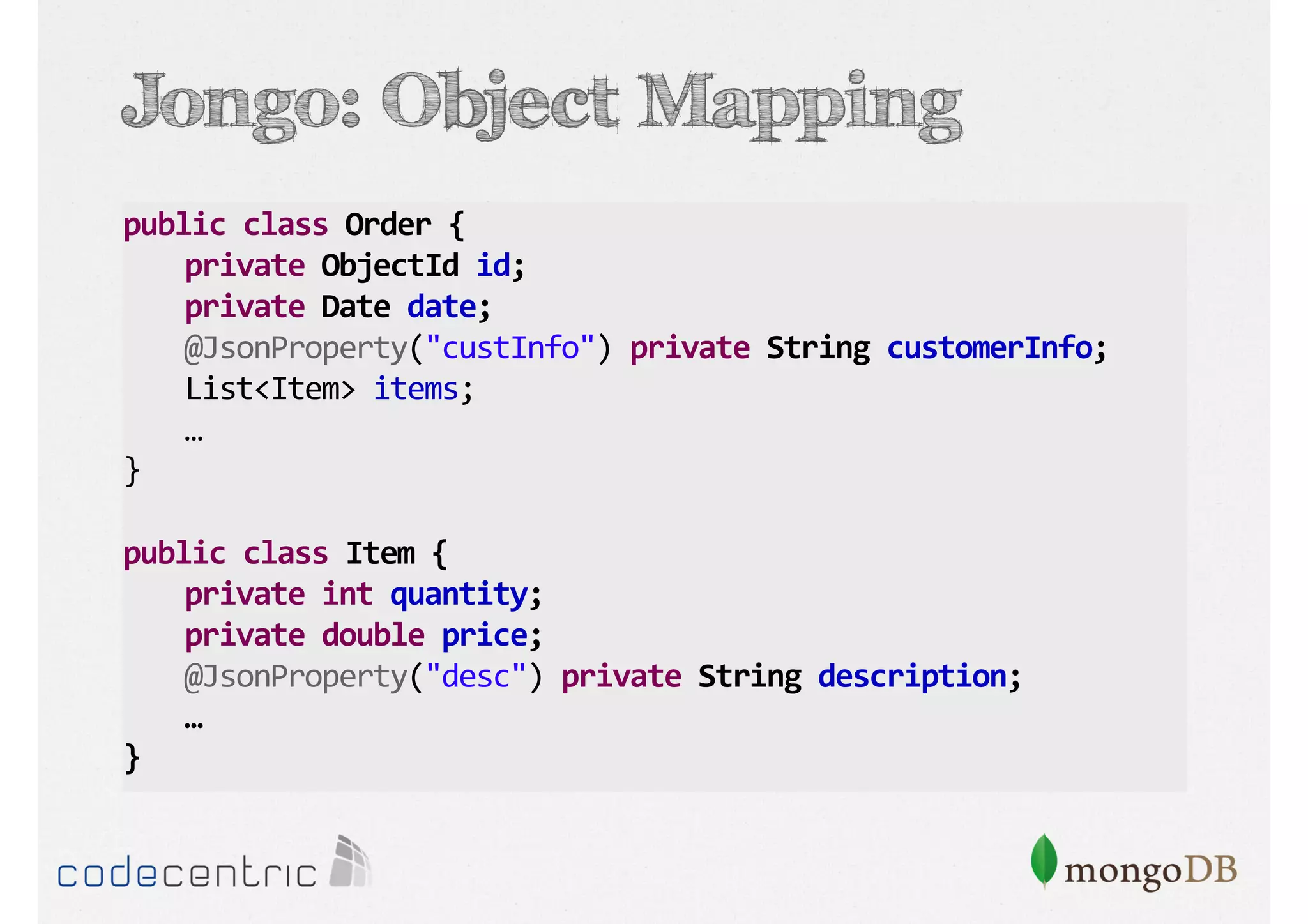 Jongo: Object Mapping

public class Order {
    private ObjectId id;
    private Date date;
    @JsonProperty("custInfo") private String customerInfo;
    List<Item> items;
    …
}

public class Item {
    private int quantity;
    private double price;
    @JsonProperty("desc") private String description;
    …
}

codecentric

mongoDB